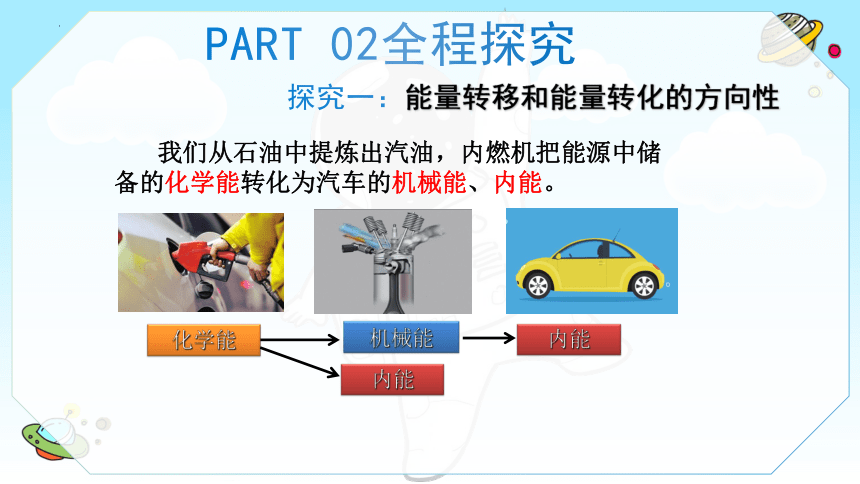 PART 02全程探究

探究一：能量转移和能量转化的方向性

我们从石油中提炼出汽油，内燃机把能源中储备的化学能转化为汽车的机械能、内能。

化学能

机械能

内能

内能